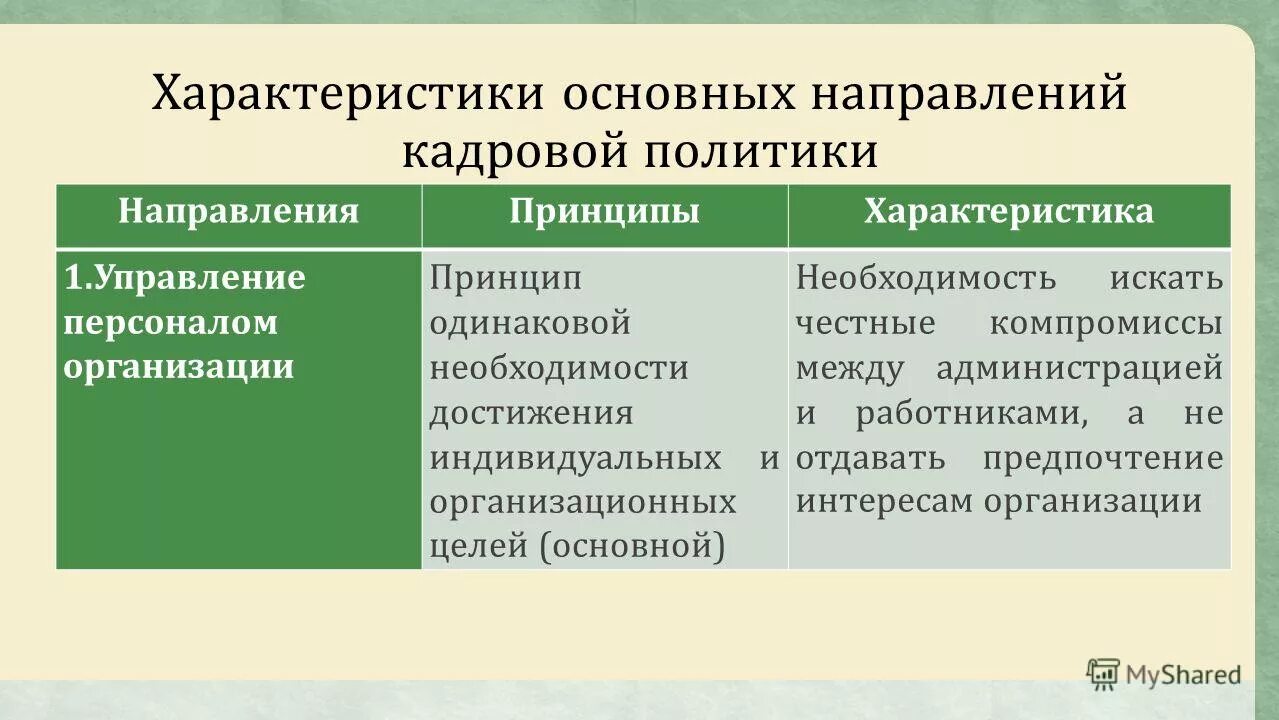 Характеристики основных направлений кадровой политики

| Направления | Принципы | Характеристика |
|---|---|---|
| 1.Управление персоналом организации | Принцип одинаковой необходимости достижения индивидуальных и организационных целей (основной) | Необходимость искать честные компромиссы между администрацией и работниками, а не отдавать предпочтение интересам организации |

MyShared